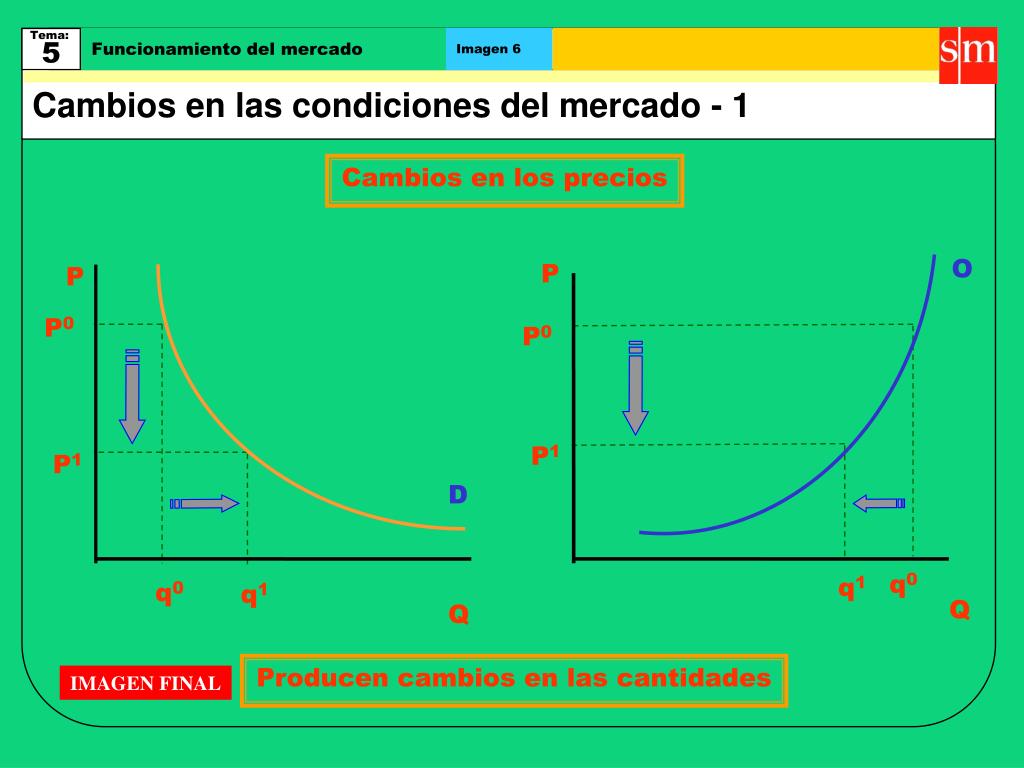 Tema:
5
Funcionamiento del mercado
Imagen 6
sm

Cambios en las condiciones del mercado - 1

Cambios en los precios

P
$P^0$
$P^1$
D
$q^0$
$q^1$
Q

P
O
$P^0$
$P^1$
$q^1$
$q^0$
Q

IMAGEN FINAL
Producen cambios en las cantidades